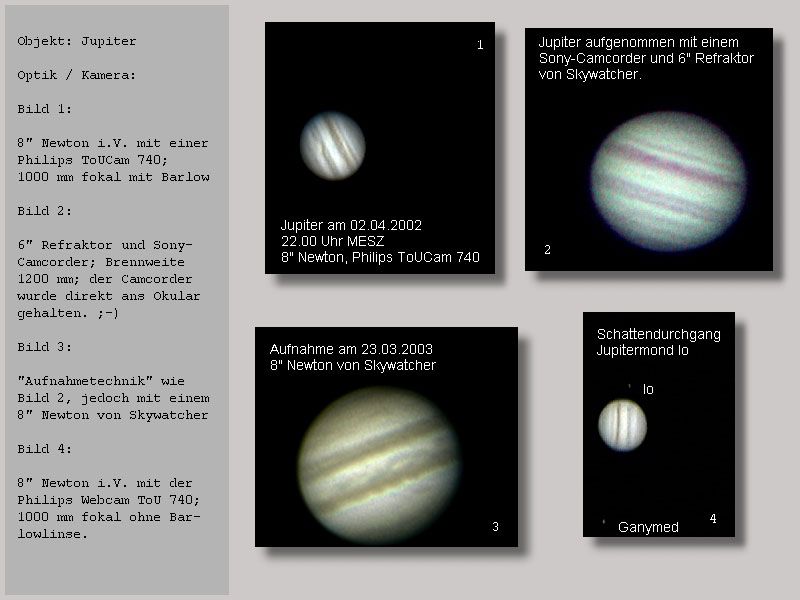 Objekt: Jupiter

Optik / Kamera:

Bild 1:

8" Newton i.V. mit einer Philips ToUCam 740; 1000 mm fokal mit Barlow

Bild 2:

6" Refraktor und Sony-Camcorder; Brennweite 1200 mm; der Camcorder wurde direkt ans Okular gehalten. ;-)

Bild 3:

"Aufnahmetechnik" wie Bild 2, jedoch mit einem 8" Newton von Skywatcher

Bild 4:

8" Newton i.V. mit der Philips Webcam ToU 740; 1000 mm fokal ohne Barlowlinse.

1

Jupiter am 02.04.2002
22.00 Uhr MESZ
8" Newton, Philips ToUCam 740

Jupiter aufgenommen mit einem Sony-Camcorder und 6" Refraktor von Skywatcher.

2

Aufnahme am 23.03.2003
8" Newton von Skywatcher

3

Schattendurchgang
Jupitermond Io

Io

Ganymed

4